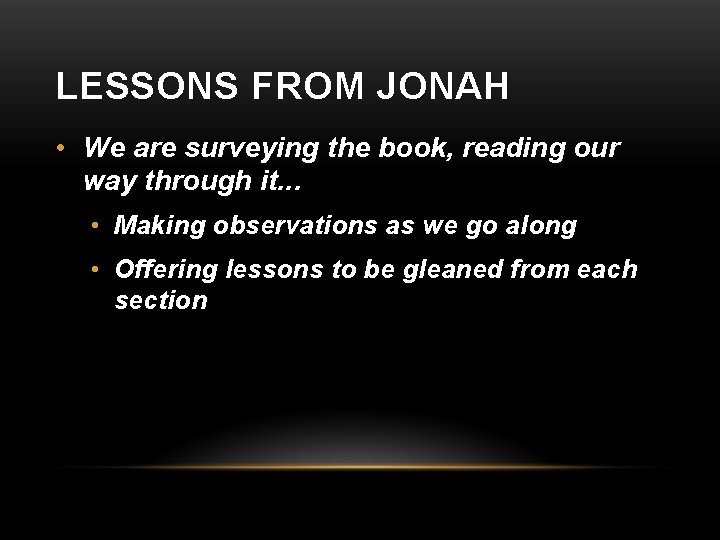 LESSONS FROM JONAH

• We are surveying the book, reading our way through it...

• Making observations as we go along

• Offering lessons to be gleaned from each section